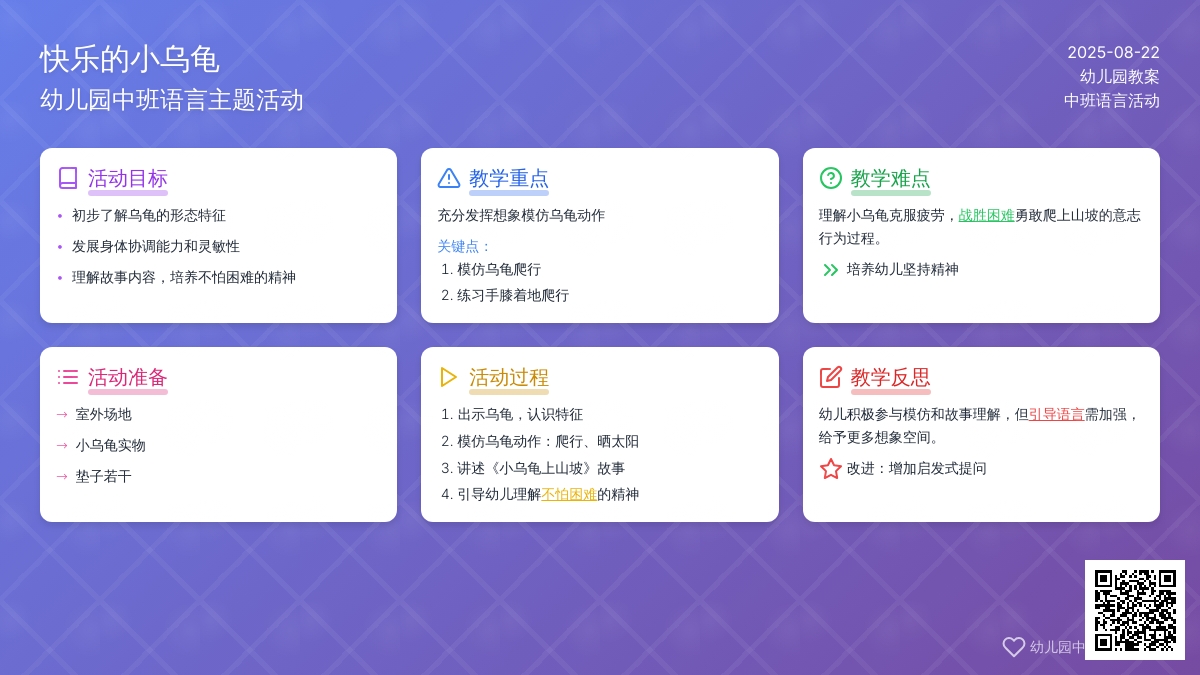 快乐的小乌龟
幼儿园中班语言主题活动

2025-08-22
幼儿园教案
中班语言活动

活动目标
• 初步了解乌龟的形态特征
• 发展身体协调能力和灵敏性
• 理解故事内容，培养不怕困难的精神

教学重点
充分发挥想象模仿乌龟动作
关键点：
1. 模仿乌龟爬行
2. 练习手膝着地爬行

教学难点
理解小乌龟克服疲劳，战胜困难勇敢爬上山坡的意志行为过程。
培养幼儿坚持精神

活动准备
→ 室外场地
→ 小乌龟实物
→ 垫子若干

活动过程
1. 出示乌龟，认识特征
2. 模仿乌龟动作：爬行、晒太阳
3. 讲述《小乌龟上山坡》故事
4. 引导幼儿理解不怕困难的精神

教学反思
幼儿积极参与模仿和故事理解，但引导语言需加强，给予更多想象空间。
改进：增加启发式提问

幼儿园中